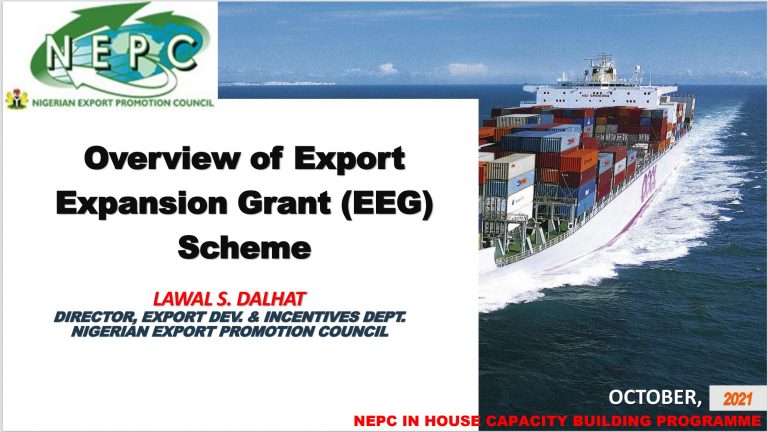 NEPC
NIGERIAN EXPORT PROMOTION COUNCIL

Overview of Export Expansion Grant (EEG) Scheme

LAWAL S. DALHAT
DIRECTOR, EXPORT DEV. & INCENTIVES DEPT.
NIGERIAN EXPORT PROMOTION COUNCIL

OCTOBER, 2021

NEPC IN HOUSE CAPACITY BUILDING PROGRAMME